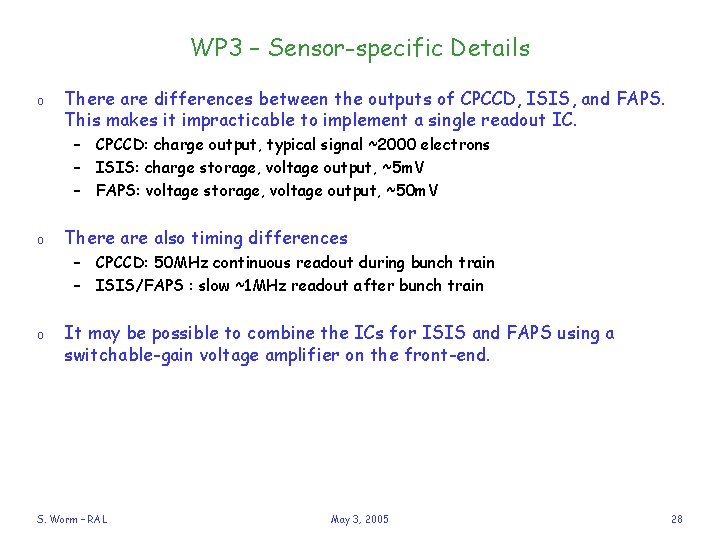 WP3 – Sensor-specific Details

o There are differences between the outputs of CPCCD, ISIS, and FAPS. This makes it impracticable to implement a single readout IC.
– CPCCD: charge output, typical signal ~2000 electrons
– ISIS: charge storage, voltage output, ~5mV
– FAPS: voltage storage, voltage output, ~50mV

o There are also timing differences
– CPCCD: 50MHz continuous readout during bunch train
– ISIS/FAPS : slow ~1MHz readout after bunch train

o It may be possible to combine the ICs for ISIS and FAPS using a switchable-gain voltage amplifier on the front-end.

S. Worm – RAL May 3, 2005 28